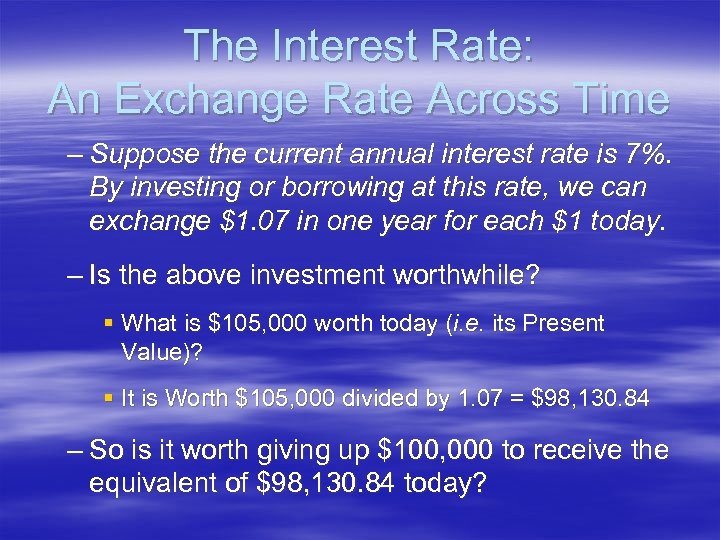 The Interest Rate:
An Exchange Rate Across Time

– Suppose the current annual interest rate is 7%. By investing or borrowing at this rate, we can exchange \$1.07 in one year for each \$1 today.

– Is the above investment worthwhile?

▪ What is \$105,000 worth today (i.e. its Present Value)?

▪ It is Worth \$105,000 divided by 1.07 = \$98,130.84

– So is it worth giving up \$100,000 to receive the equivalent of \$98,130.84 today?